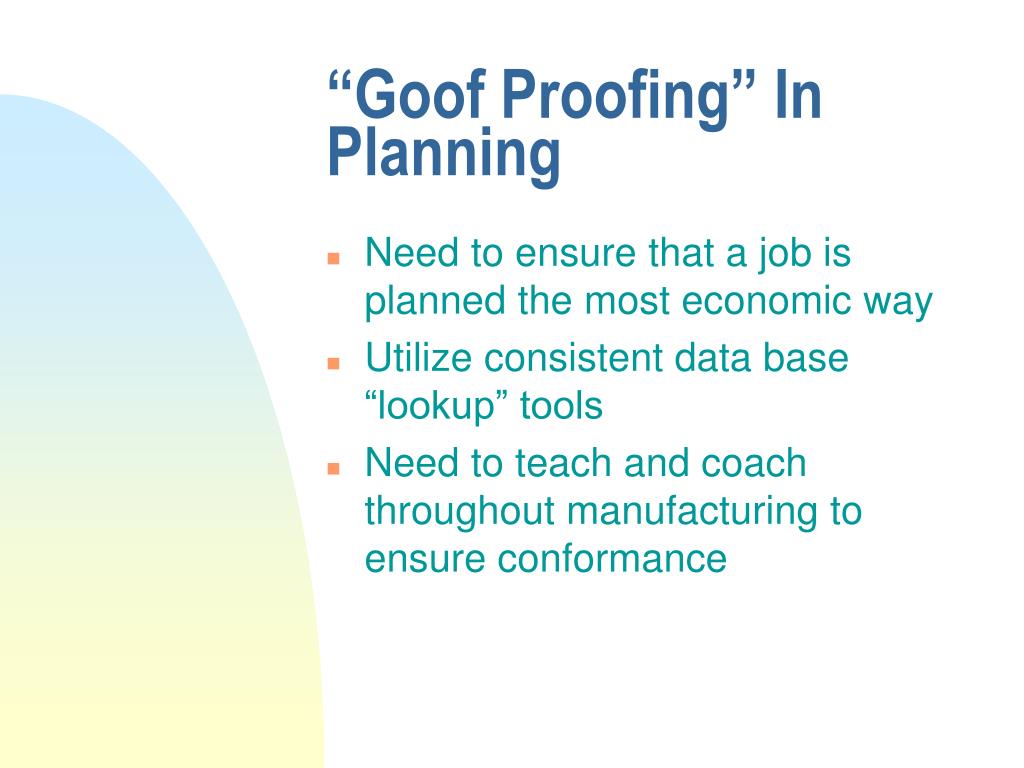 “Goof Proofing” In Planning

- Need to ensure that a job is planned the most economic way
- Utilize consistent data base “lookup” tools
- Need to teach and coach throughout manufacturing to ensure conformance